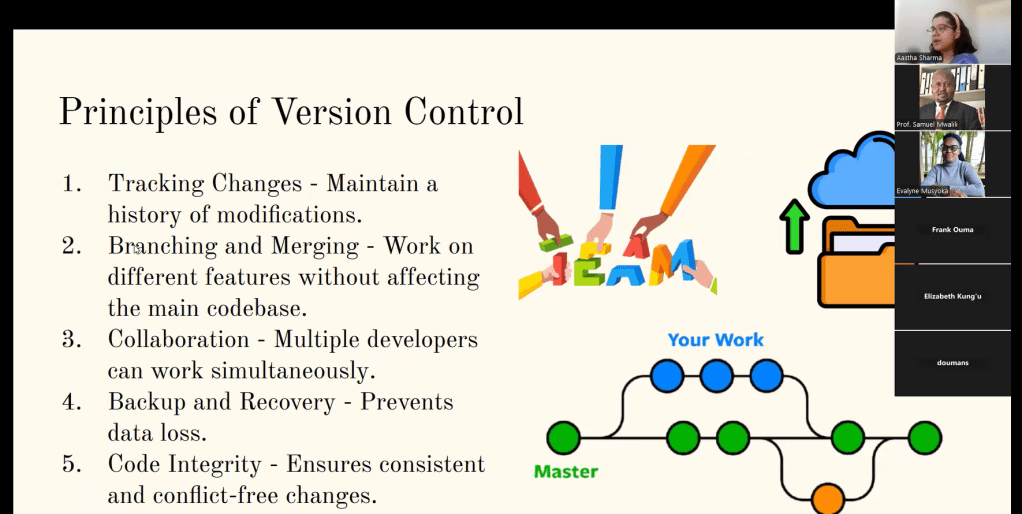 Principles of Version Control

1. Tracking Changes - Maintain a history of modifications.
2. Branching and Merging - Work on different features without affecting the main codebase.
3. Collaboration - Multiple developers can work simultaneously.
4. Backup and Recovery - Prevents data loss.
5. Code Integrity - Ensures consistent and conflict-free changes.

TEAM

Your Work

Master

Aastha Sharma

Prof. Samuel Mwalili

Evalyne Musyoka

Frank Ouma

Elizabeth Kung'u

doumans